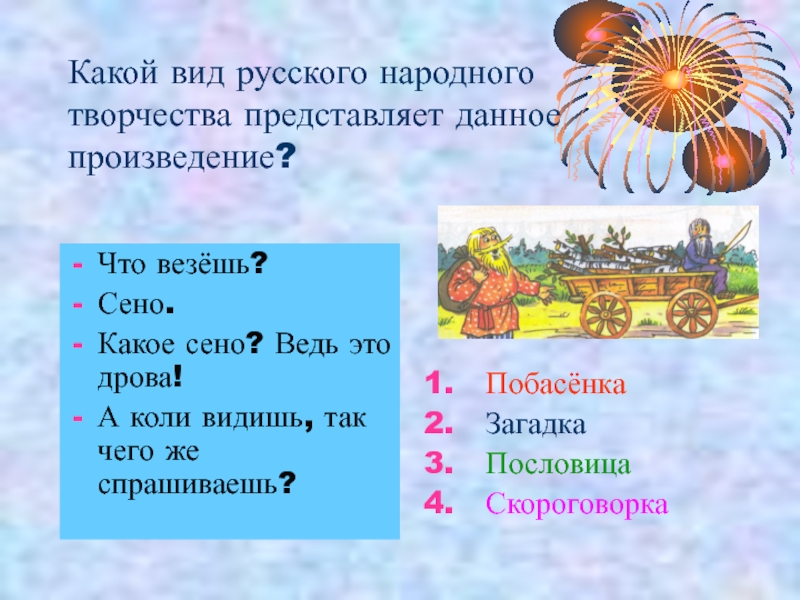 Какой вид русского народного творчества представляет данное произведение?

- Что везёшь?
- Сено.
- Какое сено? Ведь это дрова!
- А коли видишь, так чего же спрашиваешь?

1. Побасёнка
2. Загадка
3. Пословица
4. Скороговорка